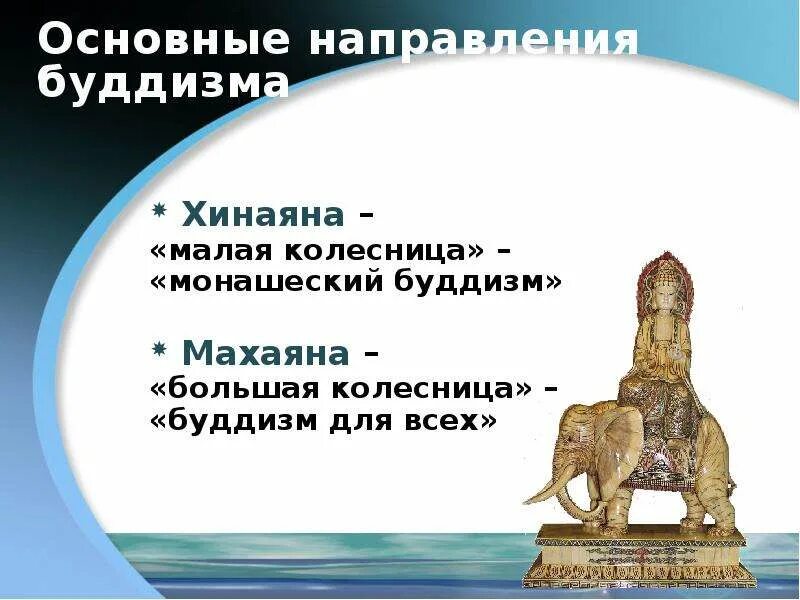 Основные направления буддизма

* Хинаяна – «малая колесница» – «монашеский буддизм»

* Махаяна – «большая колесница» – «буддизм для всех»